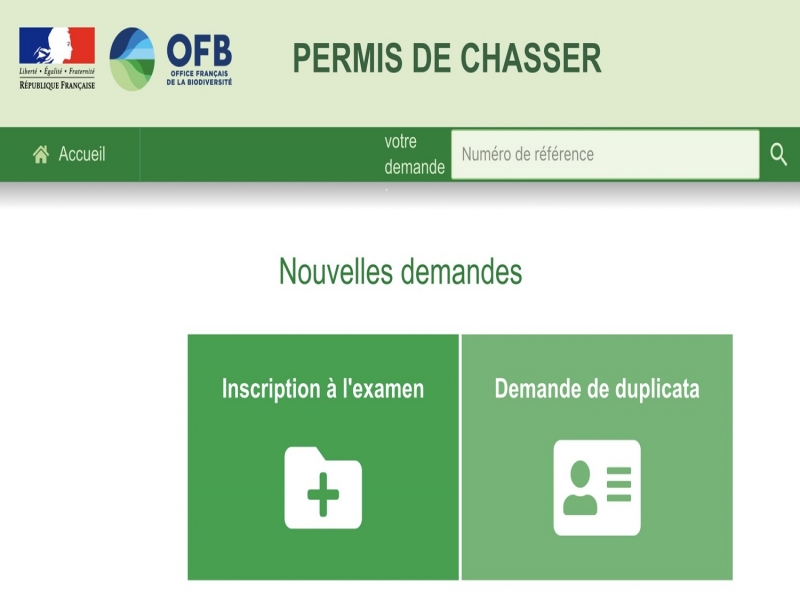 Liberté • Égalité • Fraternité
RÉPUBLIQUE FRANÇAISE

OFB
OFFICE FRANÇAIS DE LA BIODIVERSITÉ

PERMIS DE CHASSER

Accueil

votre demande

Numéro de référence

Nouvelles demandes

Inscription à l'examen

Demande de duplicata